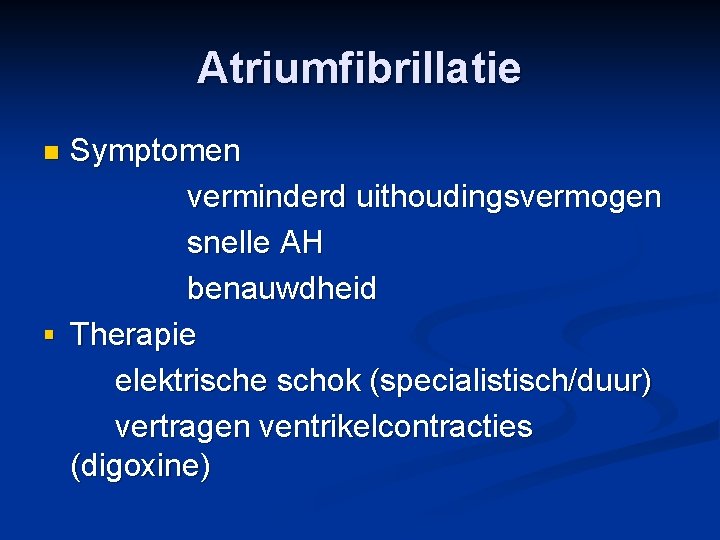 Atriumfibrillatie

Symptomen
verminderd uithoudingsvermogen
snelle AH
benauwdheid

Therapie
elektrische schok (specialistisch/duur)
vertragen ventrikelcontracties (digoxine)